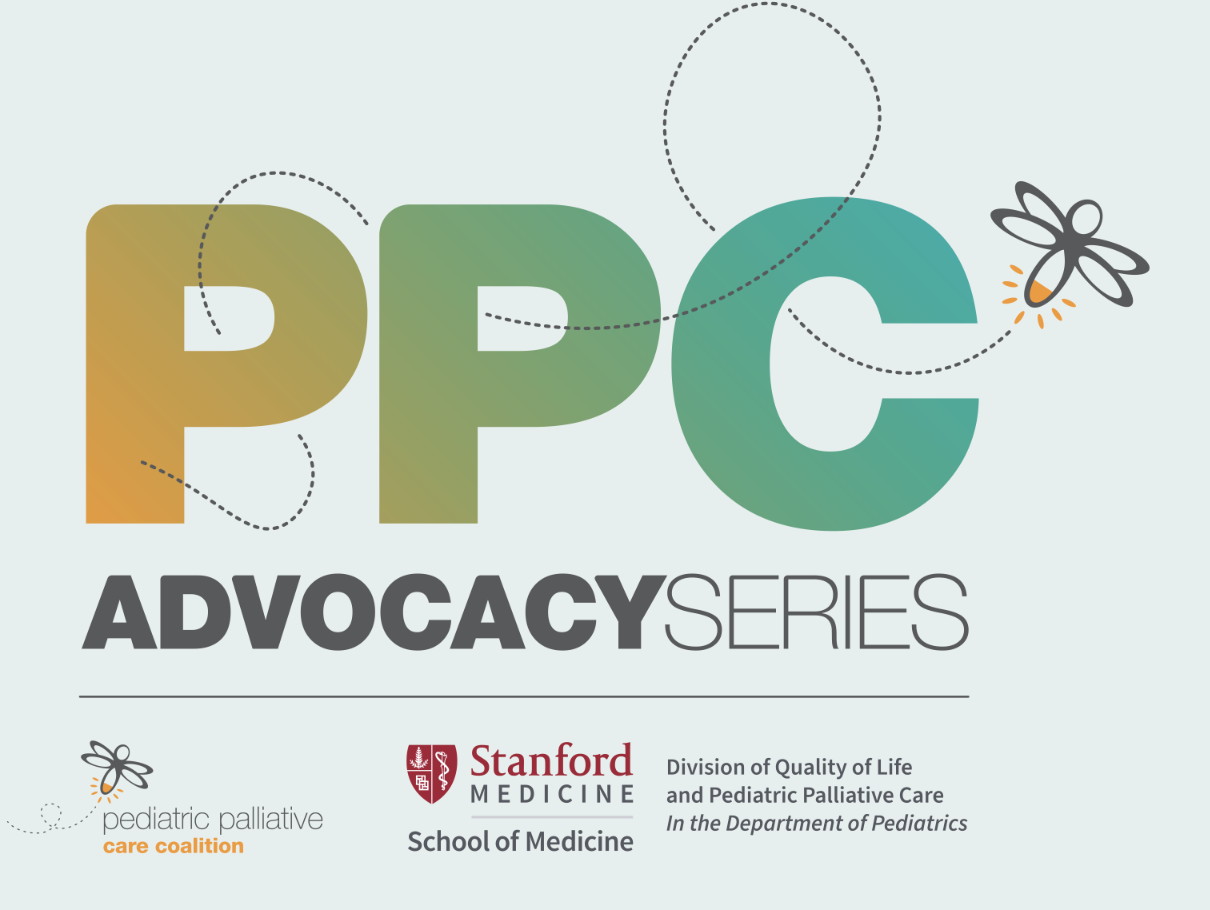 PPC
ADVOCACYSERIES

pediatric palliative
care coalition

Stanford
MEDICINE
School of Medicine

Division of Quality of Life
and Pediatric Palliative Care
In the Department of Pediatrics